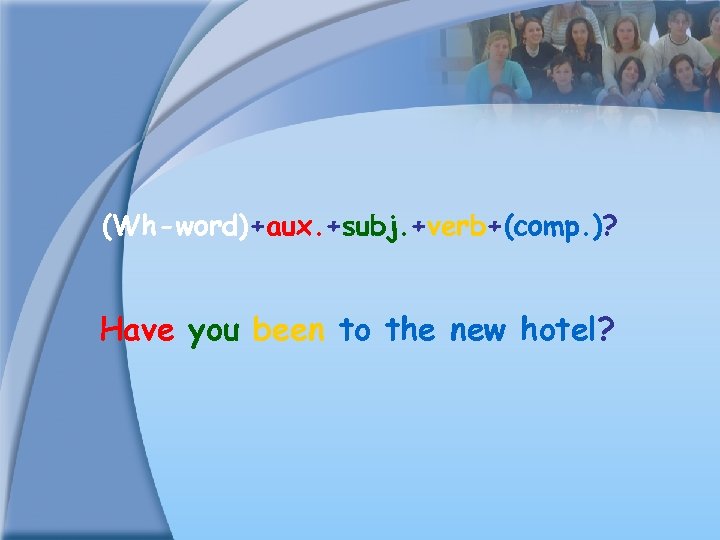 (Wh-word)+aux.+subj.+verb+(comp.)?

Have you been to the new hotel?